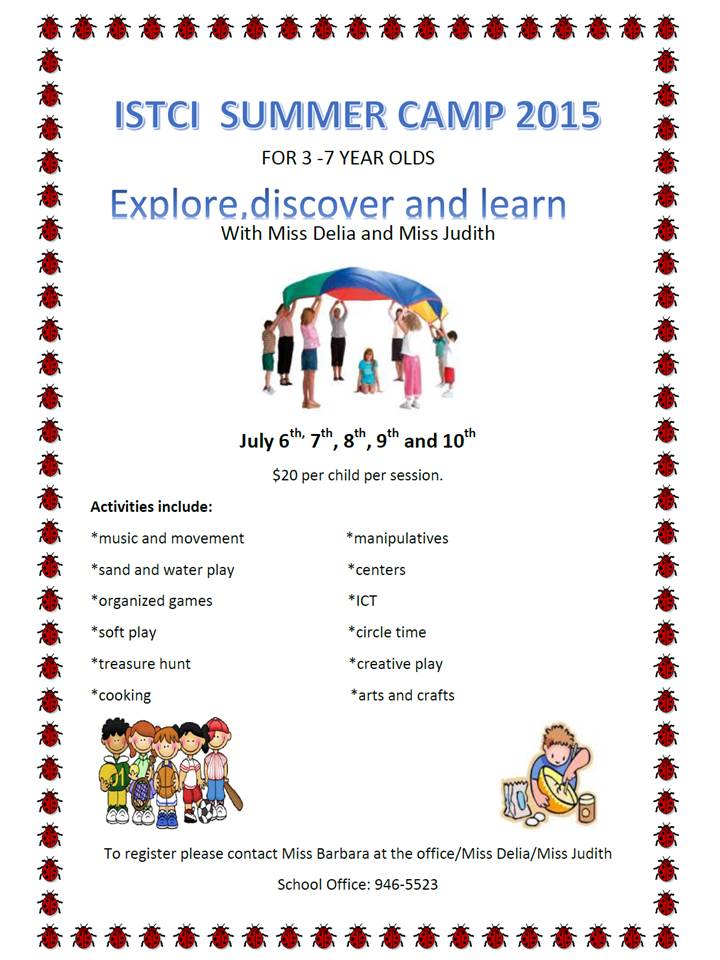 ISTCI SUMMER CAMP 2015

FOR 3 -7 YEAR OLDS

Explore,discover and learn

With Miss Delia and Miss Judith

July 6$^{th,}$ 7$^{th}$, 8$^{th}$, 9$^{th}$ and 10$^{th}$

$20 per child per session.

Activities include:

*music and movement

*sand and water play

*organized games

*soft play

*treasure hunt

*cooking

*manipulatives

*centers

*ICT

*circle time

*creative play

*arts and crafts

To register please contact Miss Barbara at the office/Miss Delia/Miss Judith

School Office: 946-5523